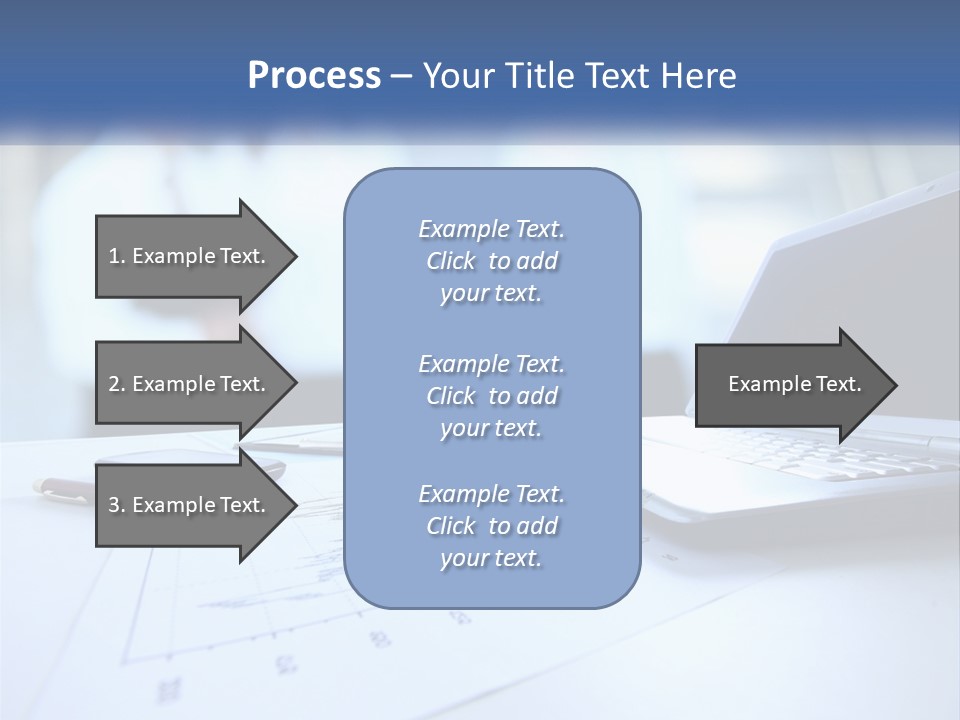 Process – Your Title Text Here

1. Example Text.

2. Example Text.

3. Example Text.

Example Text. Click to add your text.

Example Text. Click to add your text.

Example Text. Click to add your text.

Example Text.